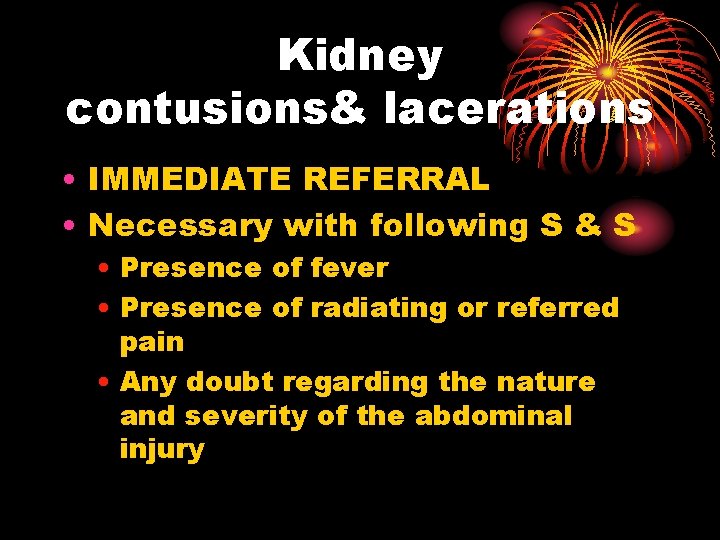 Kidney contusions& lacerations

• IMMEDIATE REFERRAL
• Necessary with following S & S
  • Presence of fever
  • Presence of radiating or referred pain
  • Any doubt regarding the nature and severity of the abdominal injury